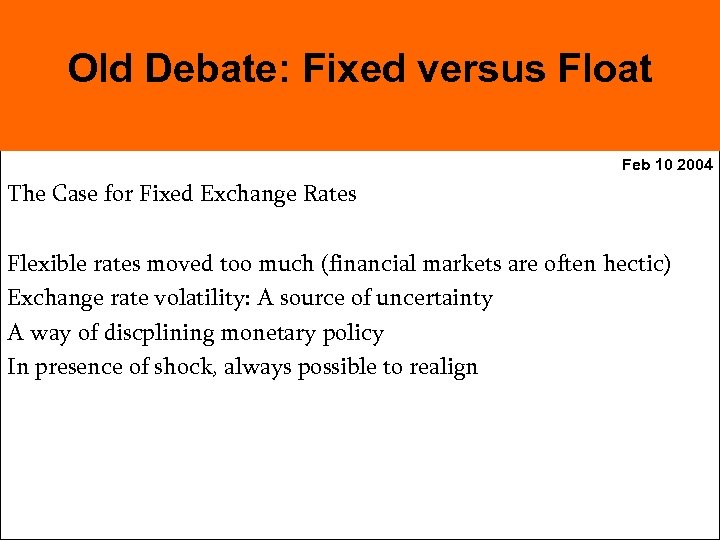 Old Debate: Fixed versus Float

Feb 10 2004

The Case for Fixed Exchange Rates

Flexible rates moved too much (financial markets are often hectic)

Exchange rate volatility: A source of uncertainty

A way of discplining monetary policy

In presence of shock, always possible to realign